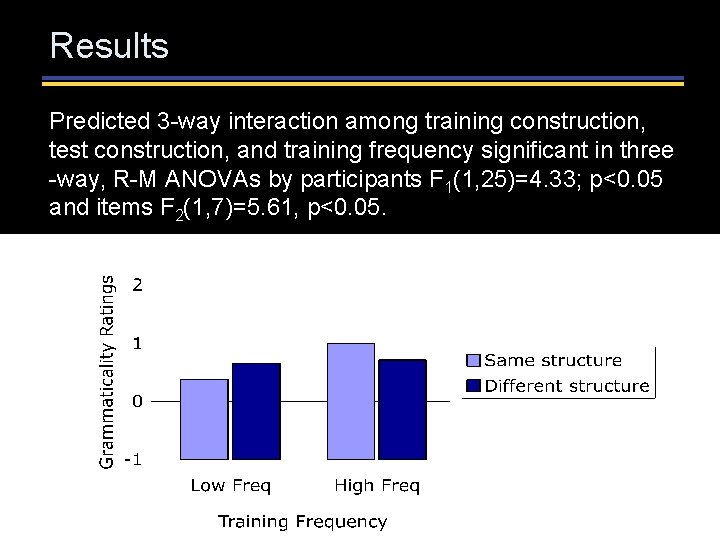 Results

Predicted 3-way interaction among training construction, test construction, and training frequency significant in three -way, R-M ANOVAs by participants $F_1(1,25)=4.33$; p<0.05 and items $F_2(1,7)=5.61$, p<0.05.

Grammaticality Ratings

2

1

0

-1

Low Freq

High Freq

Training Frequency

Same structure

Different structure